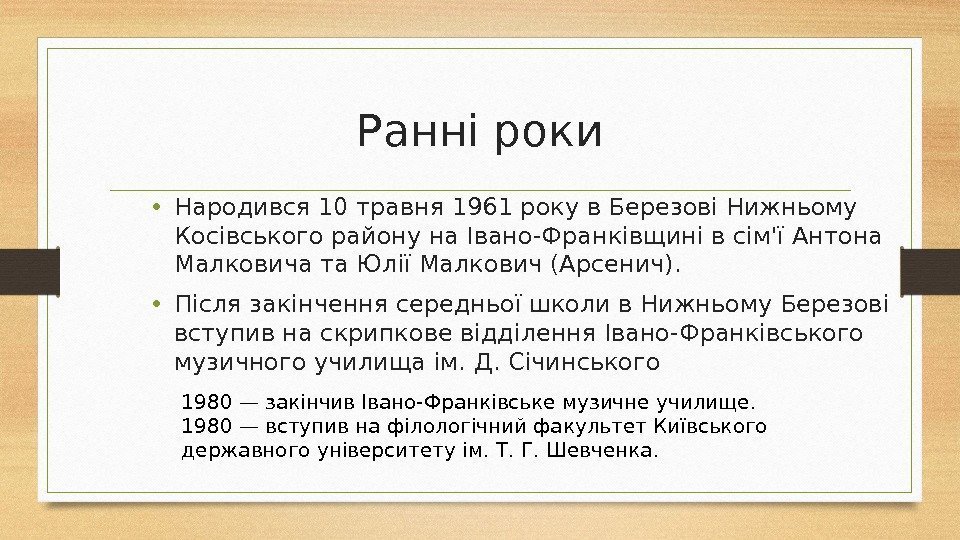 Ранні роки

• Народився 10 травня 1961 року в Березові Нижньому Косівського району на Івано-Франківщині в сім'ї Антона Малковича та Юлії Малкович (Арсенич).

• Після закінчення середньої школи в Нижньому Березові вступив на скрипкове відділення Івано-Франківського музичного училища ім. Д. Січинського

1980 — закінчив Івано-Франківське музичне училище.
1980 — вступив на філологічний факультет Київського державного університету ім. Т. Г. Шевченка.